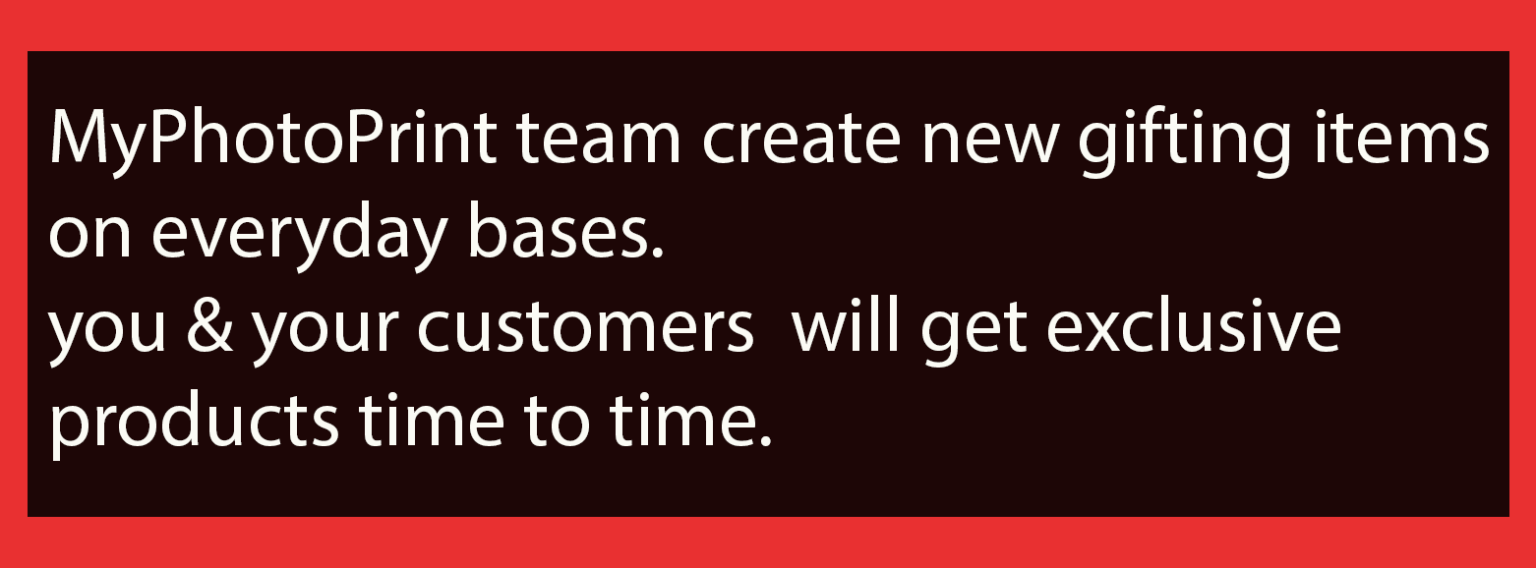 MyPhotoPrint team create new gifting items on everyday bases.
you & your customers will get exclusive products time to time.